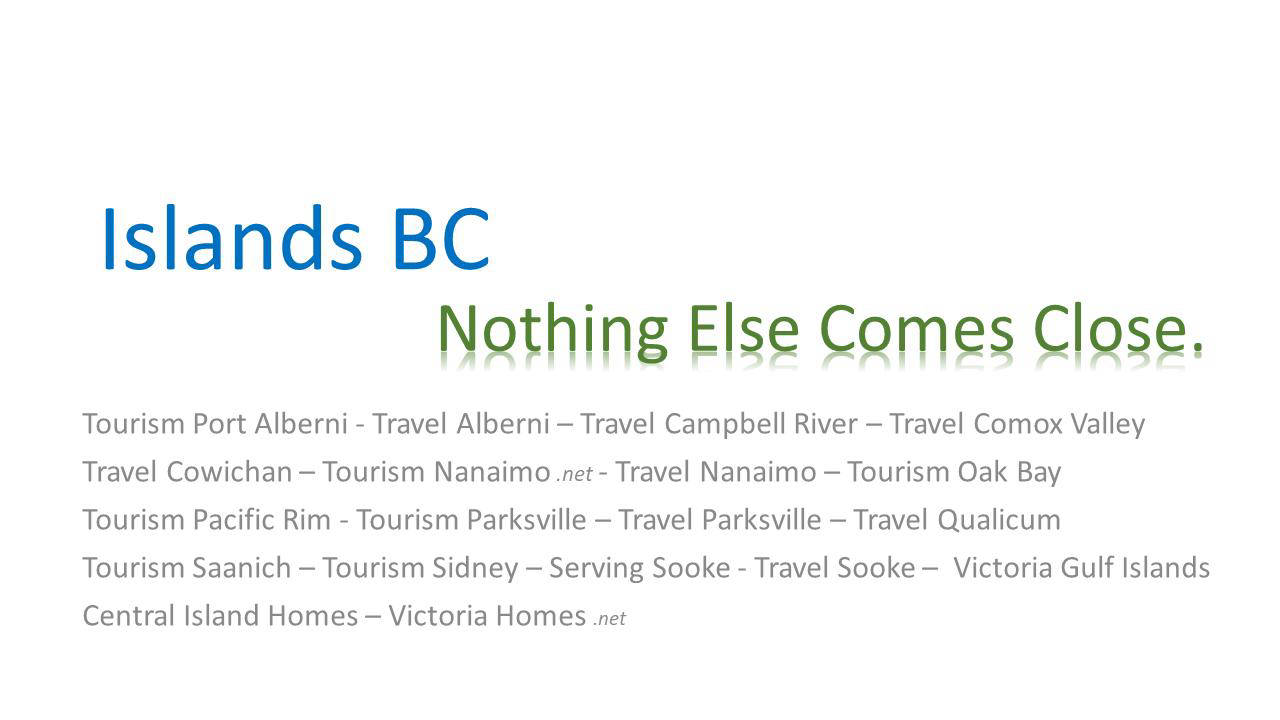 Islands BC
Nothing Else Comes Close.

Tourism Port Alberni - Travel Alberni – Travel Campbell River – Travel Comox Valley
Travel Cowichan – Tourism Nanaimo .net - Travel Nanaimo – Tourism Oak Bay
Tourism Pacific Rim - Tourism Parksville – Travel Parksville – Travel Qualicum
Tourism Saanich – Tourism Sidney – Serving Sooke - Travel Sooke – Victoria Gulf Islands
Central Island Homes – Victoria Homes .net